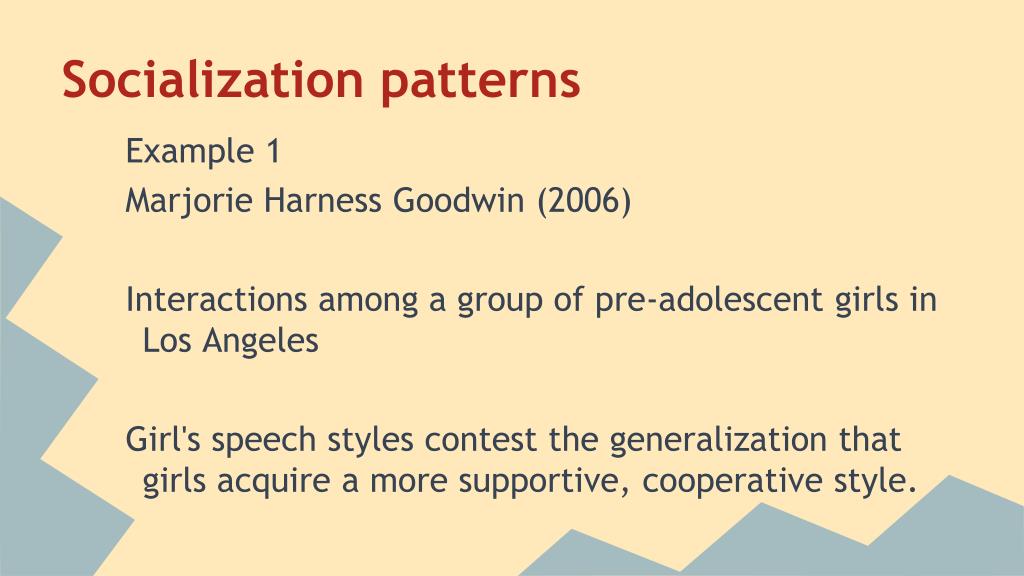 Socialization patterns

Example 1
Marjorie Harness Goodwin (2006)

Interactions among a group of pre-adolescent girls in Los Angeles

Girl's speech styles contest the generalization that girls acquire a more supportive, cooperative style.